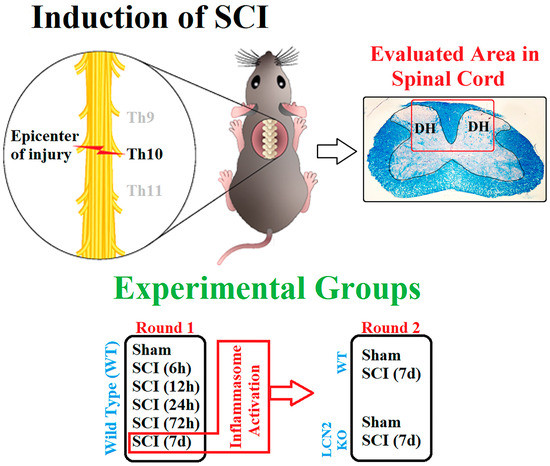 Induction of SCI

Th9

Epicenter of injury

Th10

Th11

Evaluated Area in Spinal Cord

DH

DH

Experimental Groups

Round 1

Wild Type (WT)

Sham
SCI (6h)
SCI (12h)
SCI (24h)
SCI (72h)
SCI (7d)

Inflammasome Activation

Round 2

WT

Sham
SCI (7d)

LCN2 KO

Sham
SCI (7d)